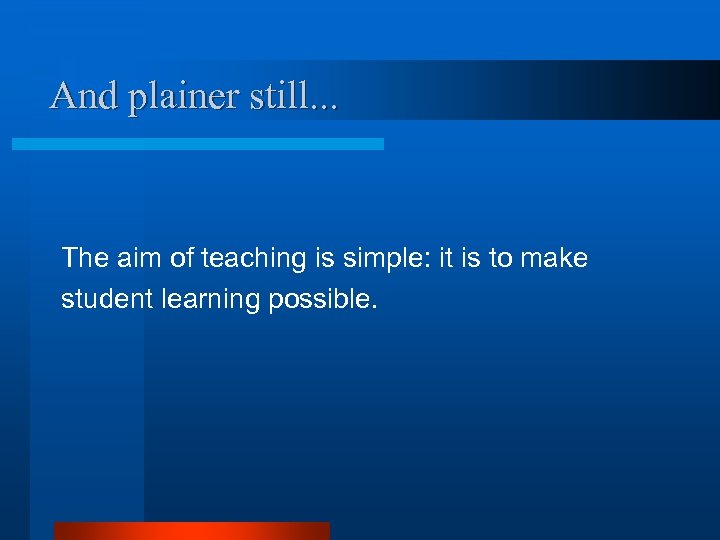 And plainer still...

The aim of teaching is simple: it is to make student learning possible.